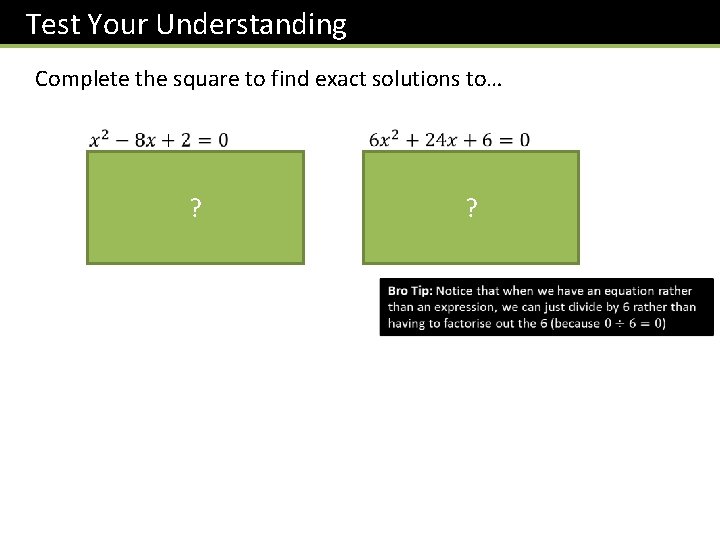 Test Your Understanding

Complete the square to find exact solutions to…

$x^2 - 8x + 2 = 0$

?

$6x^2 + 24x + 6 = 0$

?

Bro Tip: Notice that when we have an equation rather than an expression, we can just divide by 6 rather than having to factorise out the 6 (because $0 \div 6 = 0$)